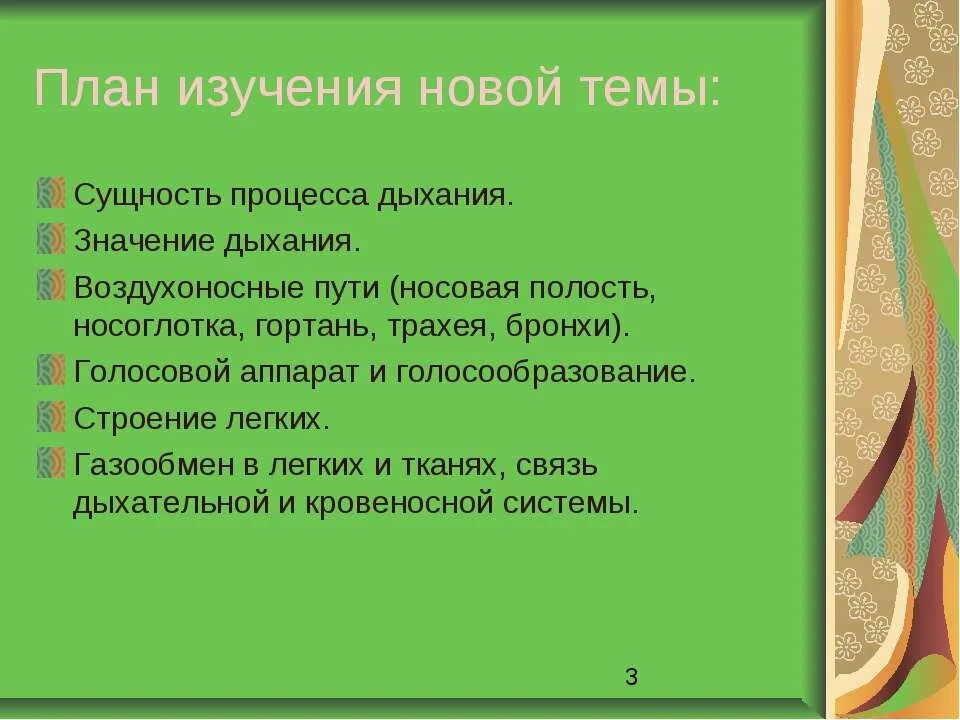 План изучения новой темы:

Сущность процесса дыхания.
Значение дыхания.
Воздухоносные пути (носовая полость, носоглотка, гортань, трахея, бронхи).
Голосовой аппарат и голосообразование.
Строение легких.
Газообмен в легких и тканях, связь дыхательной и кровеносной системы.

3